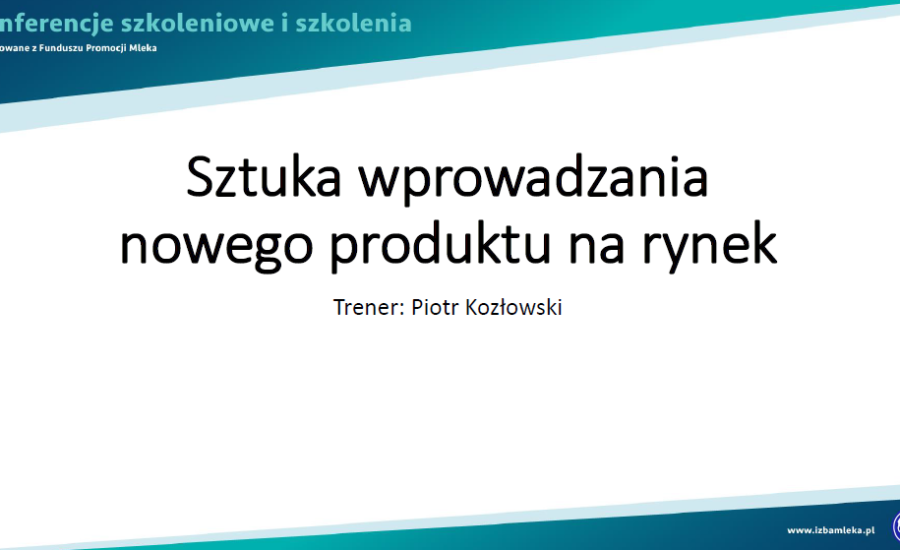 nferencje szkoleniowe i szkolenia
owane z Funduszu Promocji Mleka

Sztuka wprowadzania nowego produktu na rynek

Trener: Piotr Kozłowski

www.izbamleka.pl